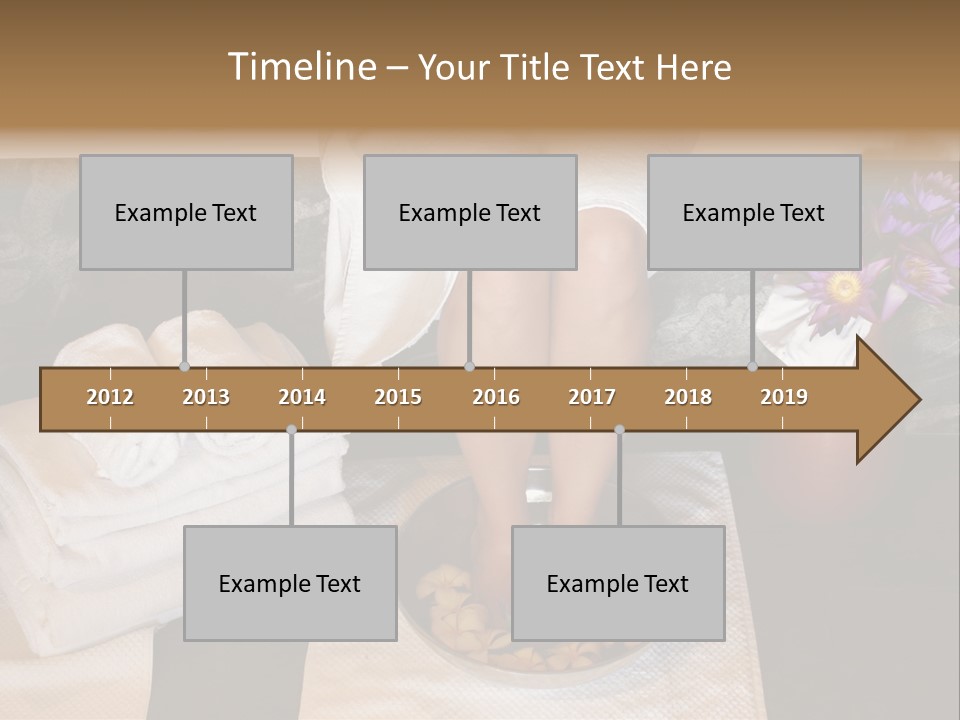 Timeline – Your Title Text Here

Example Text

Example Text

Example Text

2012 2013 2014 2015 2016 2017 2018 2019

Example Text

Example Text